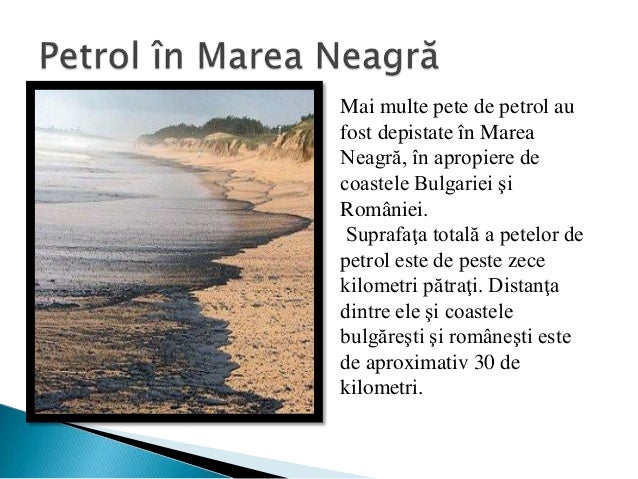 Petrol în Marea Neagră

Mai multe pete de petrol au fost depistate în Marea Neagră, în apropiere de coastele Bulgariei şi României.
Suprafaţa totală a petelor de petrol este de peste zece kilometri pătraţi. Distanţa dintre ele şi coastele bulgăreşti şi româneşti este de aproximativ 30 de kilometri.